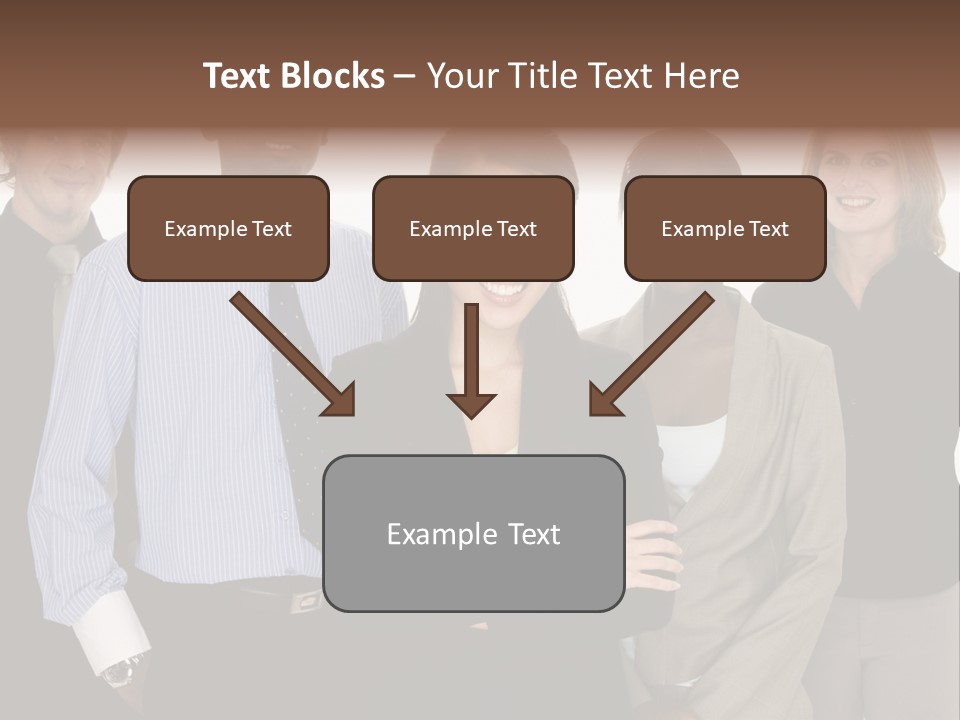 Text Blocks – Your Title Text Here

Example Text

Example Text

Example Text

Example Text